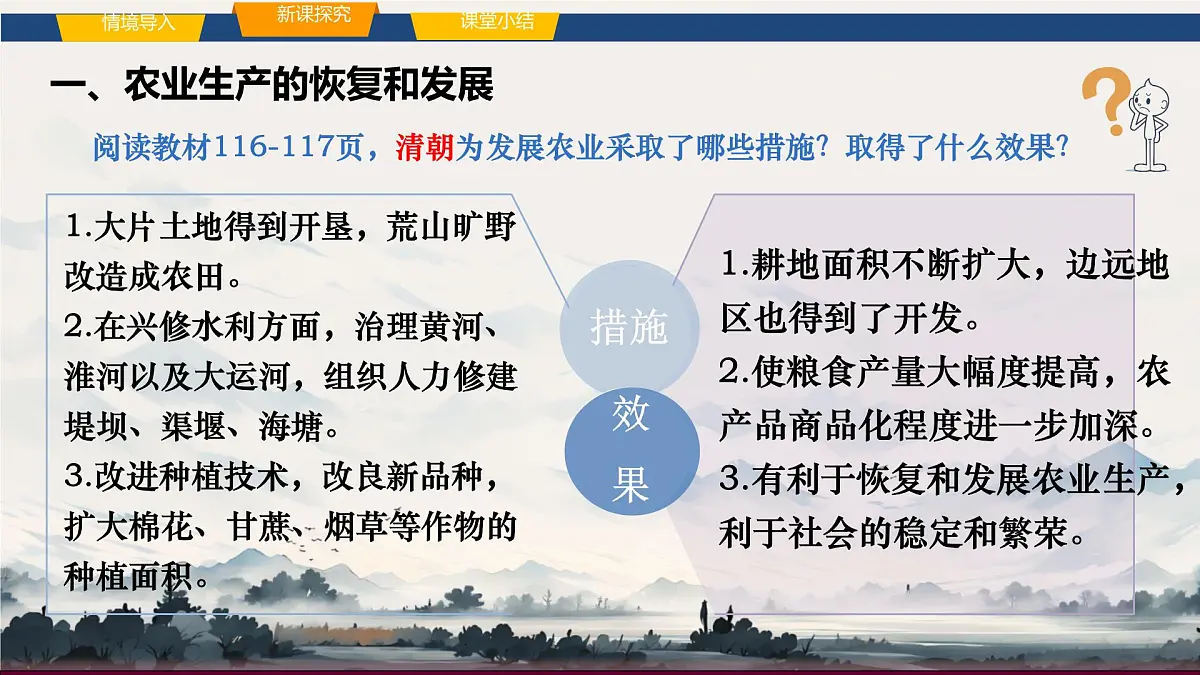 情境导入　新课探究　课堂小结

一、农业生产的恢复和发展

阅读教材116-117页，清朝为发展农业采取了哪些措施？取得了什么效果？

1.大片土地得到开垦，荒山旷野改造成农田。
2.在兴修水利方面，治理黄河、淮河以及大运河，组织人力修建堤坝、渠堰、海塘。
3.改进种植技术，改良新品种，扩大棉花、甘蔗、烟草等作物的种植面积。

措施

效果

1.耕地面积不断扩大，边远地区也得到了开发。
2.使粮食产量大幅度提高，农产品商品化程度进一步加深。
3.有利于恢复和发展农业生产，利于社会的稳定和繁荣。